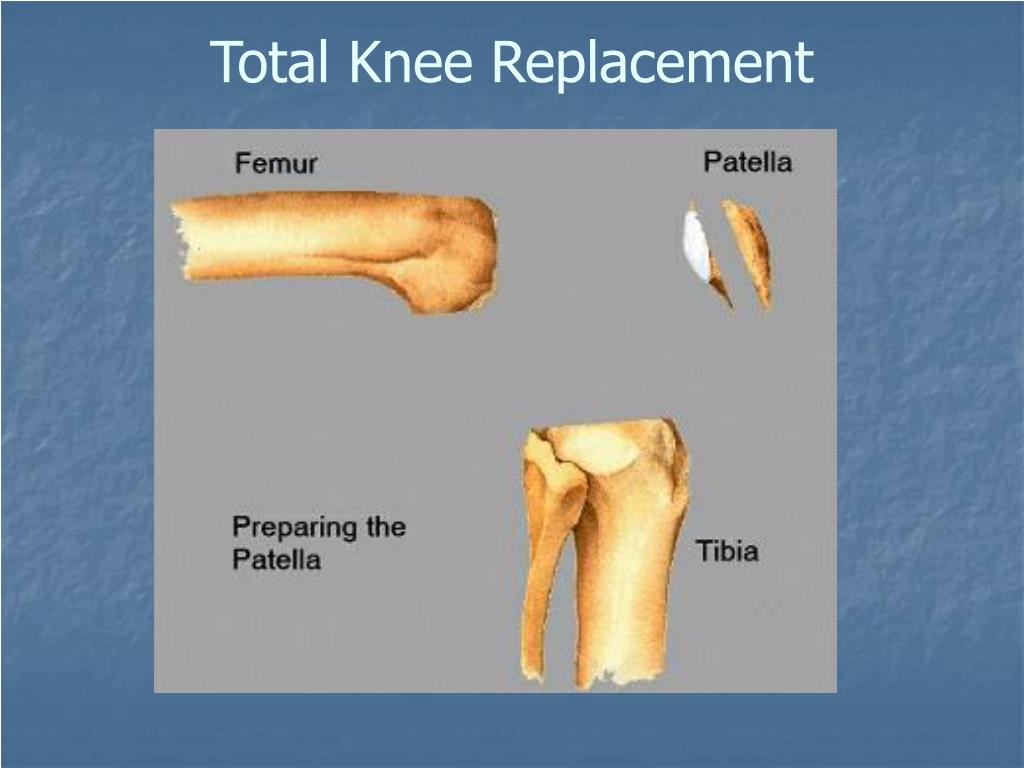 Total Knee Replacement

Femur

Patella

Preparing the Patella

Tibia